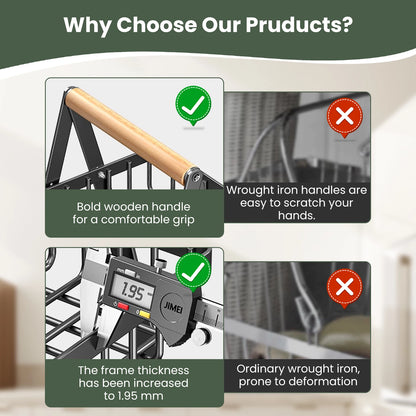 Why Choose Our Pruducts?

Bold wooden handle for a comfortable grip

Wrought iron handles are easy to scratch your hands.

1.95

JIMEI

The frame thickness has been increased to 1.95 mm

Ordinary wrought iron, prone to deformation